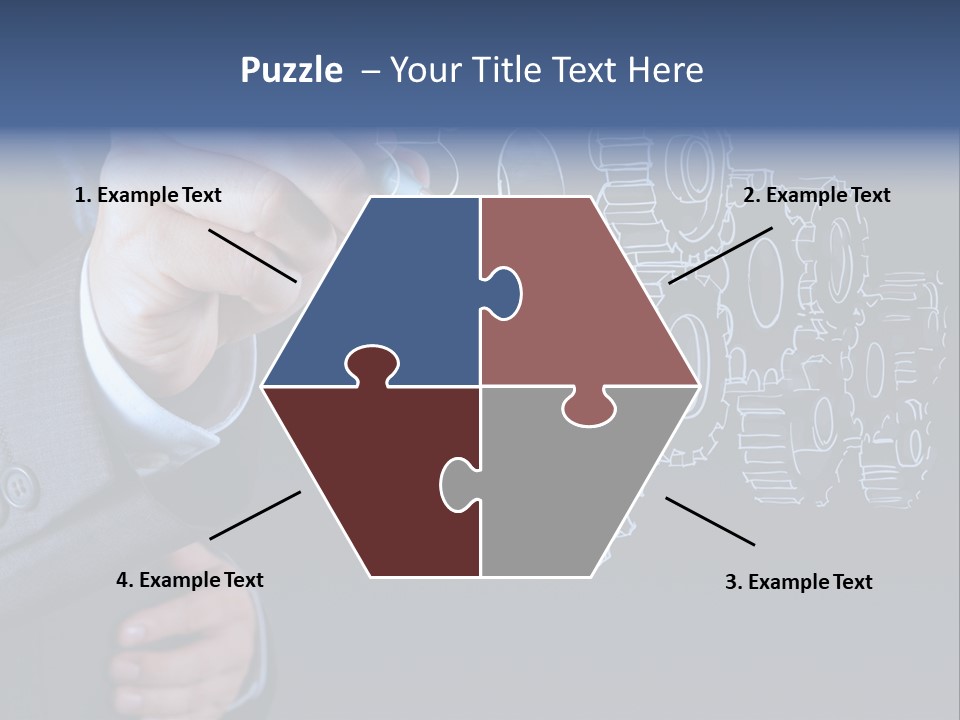 Puzzle – Your Title Text Here

1. Example Text

2. Example Text

4. Example Text

3. Example Text